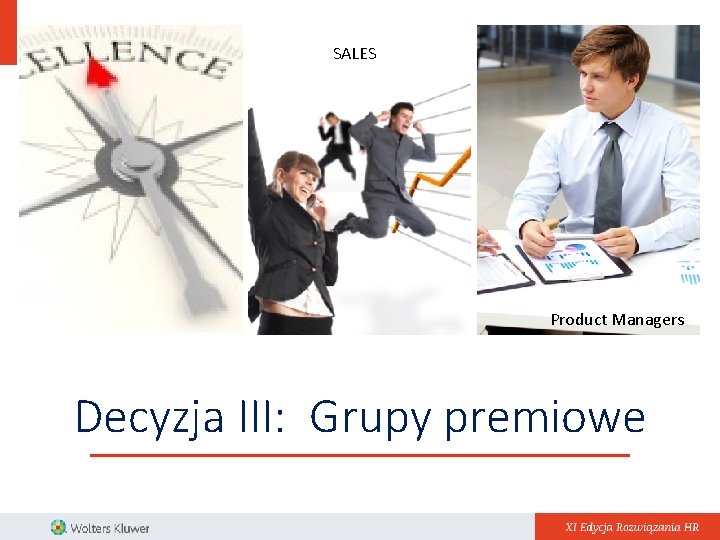 CELLENCE

SALES

Product Managers

Decyzja III: Grupy premiowe

Wolters Kluwer

XI Edycja Rozwiązania HR